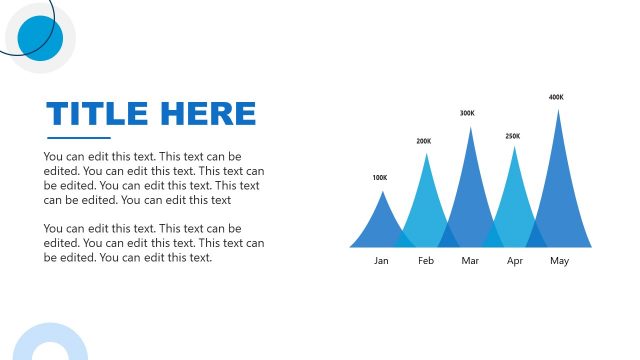 TITLE HERE

You can edit this text. This text can be edited. You can edit this text. This text can be edited. You can edit this text. This text can be edited. You can edit this text

You can edit this text. This text can be edited. You can edit this text. This text can be edited. You can edit this text.

100K
200K
300K
250K
400K

Jan
Feb
Mar
Apr
May